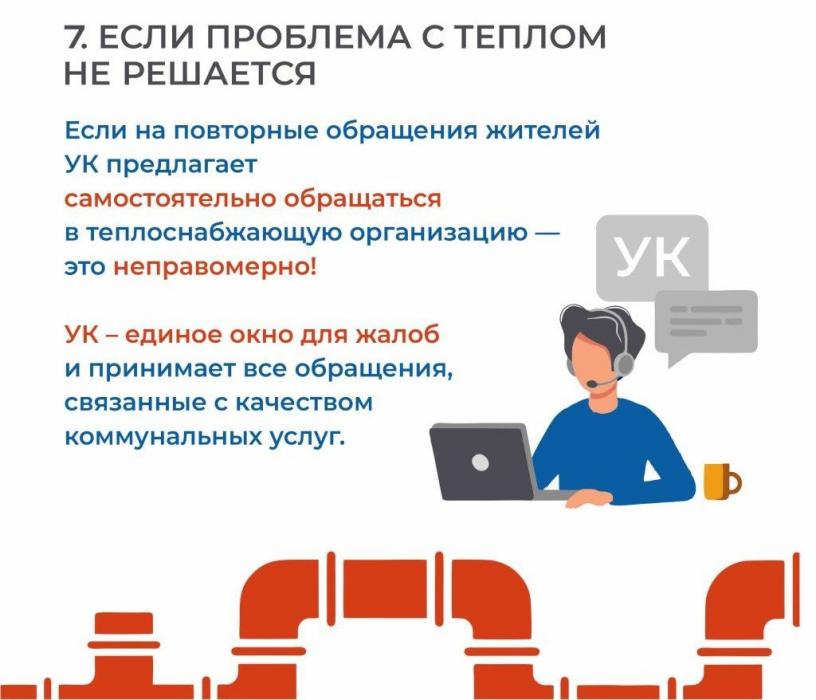 7. ЕСЛИ ПРОБЛЕМА С ТЕПЛОМ НЕ РЕШАЕТСЯ

Если на повторные обращения жителей УК предлагает самостоятельно обращаться в теплоснабжающую организацию — это неправомерно!

УК – единое окно для жалоб и принимает все обращения, связанные с качеством коммунальных услуг.

УК